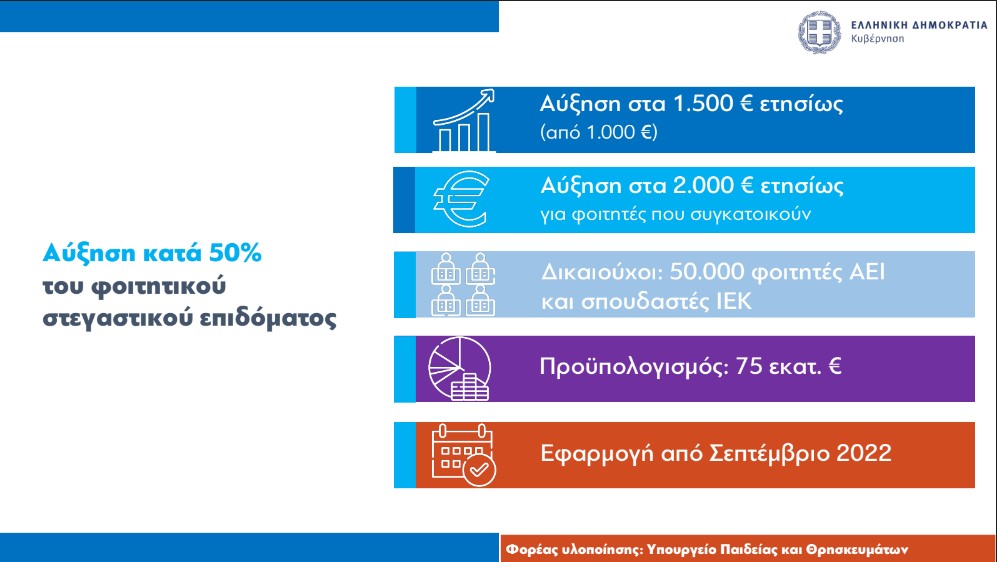 ΕΛΛΗΝΙΚΗ ΔΗΜΟΚΡΑΤΙΑ
Κυβέρνηση

Αύξηση κατά 50% του φοιτητικού στεγαστικού επιδόματος

Αύξηση στα 1.500 € ετησίως
(από 1.000 €)

Αύξηση στα 2.000 € ετησίως
για φοιτητές που συγκατοικούν

Δικαιούχοι: 50.000 φοιτητές ΑΕΙ και σπουδαστές ΙΕΚ

Προϋπολογισμός: 75 εκατ. €

Εφαρμογή από Σεπτέμβριο 2022

Φορέας υλοποίησης: Υπουργείο Παιδείας και Θρησκευμάτων